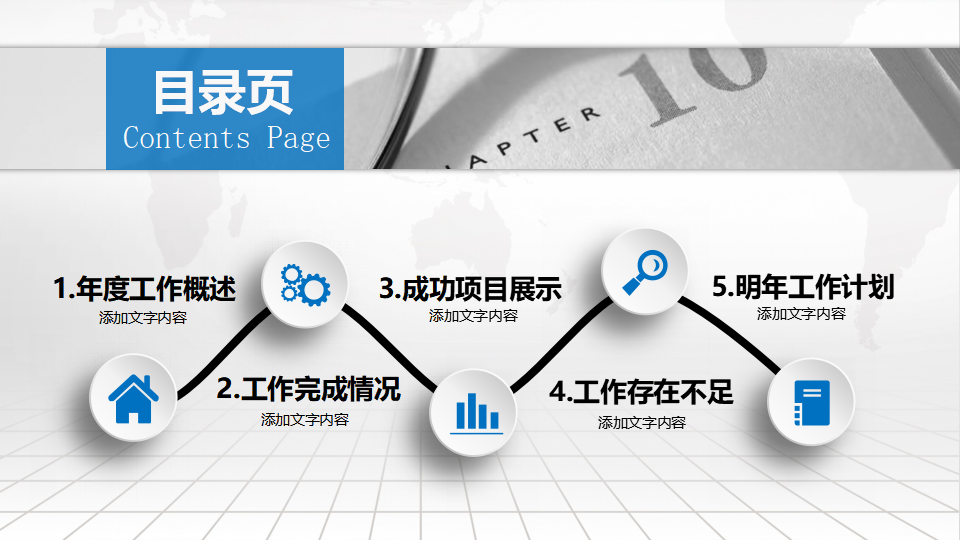 目录页
Contents Page

APTER 10

1.年度工作概述
添加文字内容

2.工作完成情况
添加文字内容

3.成功项目展示
添加文字内容

4.工作存在不足
添加文字内容

5.明年工作计划
添加文字内容